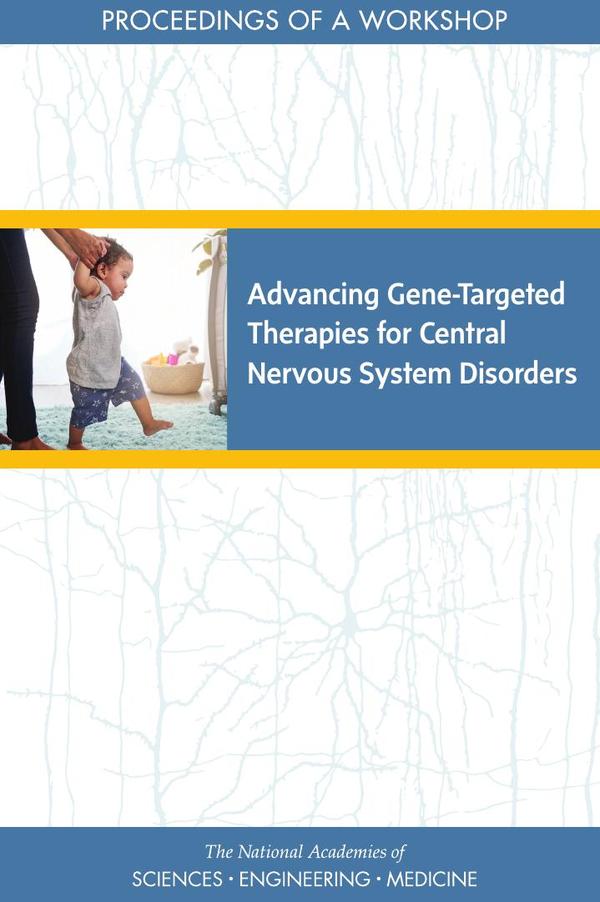 PROCEEDINGS OF A WORKSHOP

Advancing Gene-Targeted Therapies for Central Nervous System Disorders

The National Academies of
SCIENCES · ENGINEERING · MEDICINE